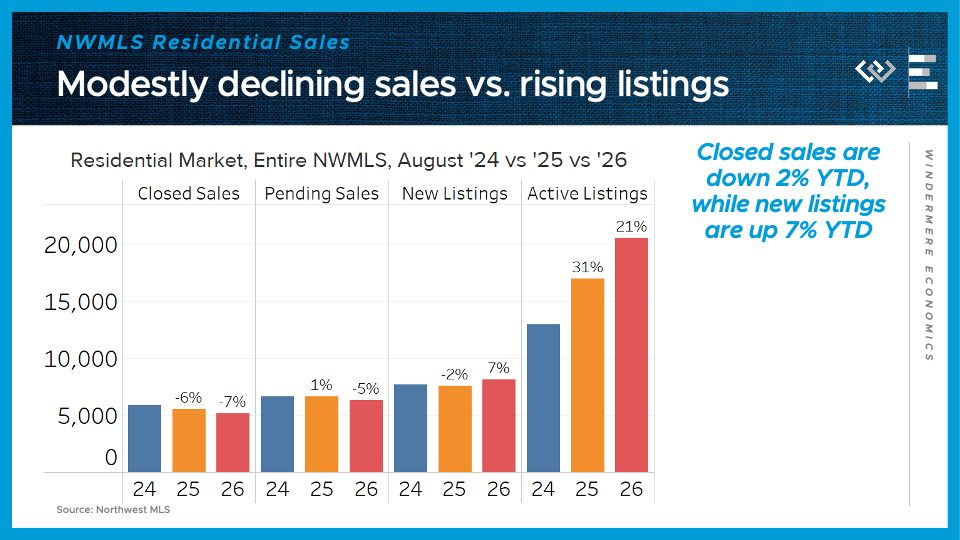 NWMLS Residential Sales

Modestly declining sales vs. rising listings

Residential Market, Entire NWMLS, August '24 vs '25 vs '26

Closed Sales
Pending Sales
New Listings
Active Listings

20,000
15,000
10,000
5,000
0

-6%
-7%
1%
-5%
-2%
7%
31%
21%

24 25 26 24 25 26 24 25 26 24 25 26

Source: Northwest MLS

Closed sales are down 2% YTD, while new listings are up 7% YTD

WINDERMERE ECONOMICS